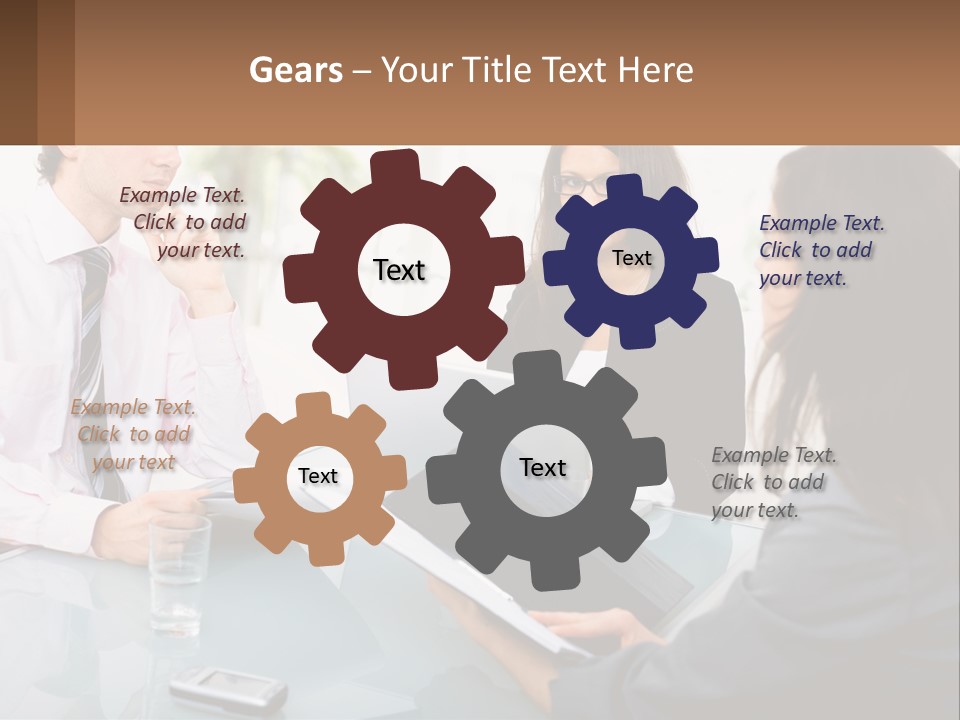 Gears – Your Title Text Here

Example Text. Click to add your text.

Text

Text

Example Text. Click to add your text.

Example Text. Click to add your text

Text

Text

Example Text. Click to add your text.